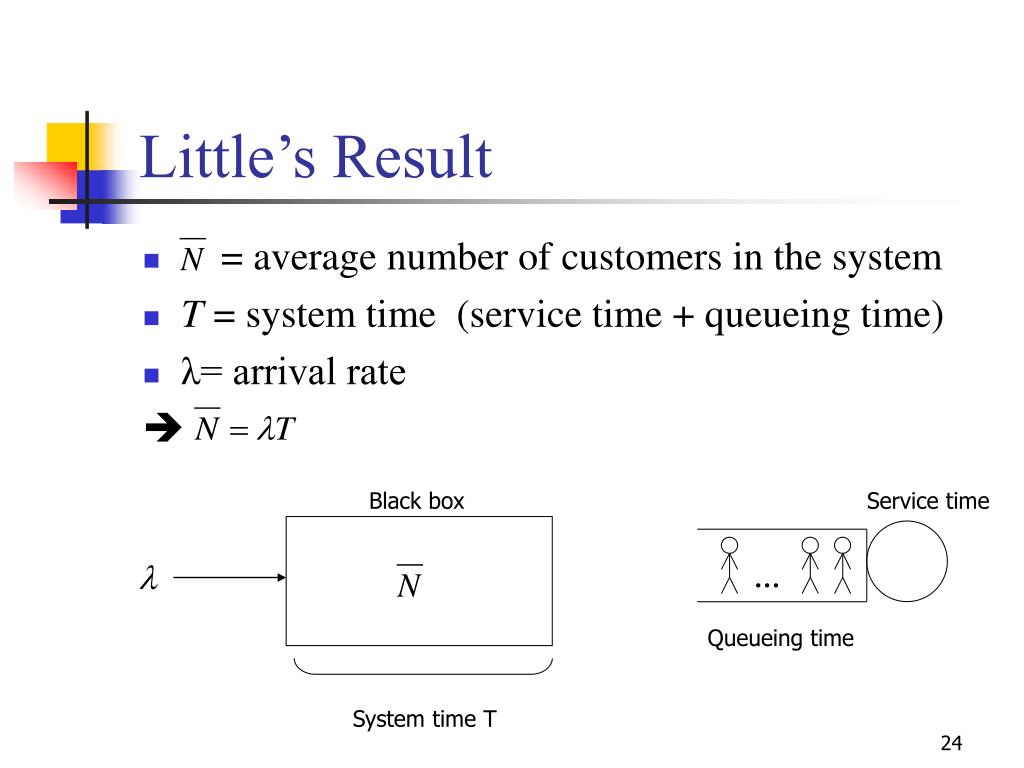 Little's Result

- $\overline{N}$ = average number of customers in the system
- $T$ = system time (service time + queueing time)
- $\lambda$= arrival rate

➔ $\overline{N} = \lambda T$

Black box

$\lambda$

$\overline{N}$

System time T

Service time

...

Queueing time

24